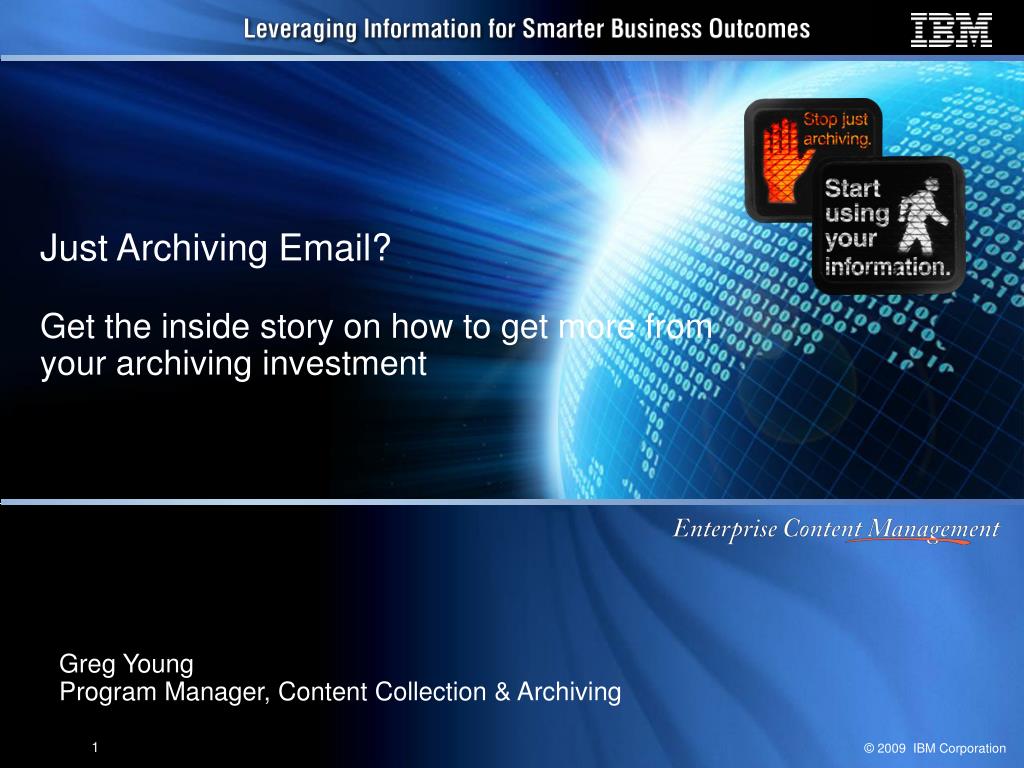 Leveraging Information for Smarter Business Outcomes

IBM

Stop just archiving.

Start using your information.

Just Archiving Email?

Get the inside story on how to get more from your archiving investment

Enterprise Content Management

Greg Young
Program Manager, Content Collection & Archiving

1

© 2009 IBM Corporation